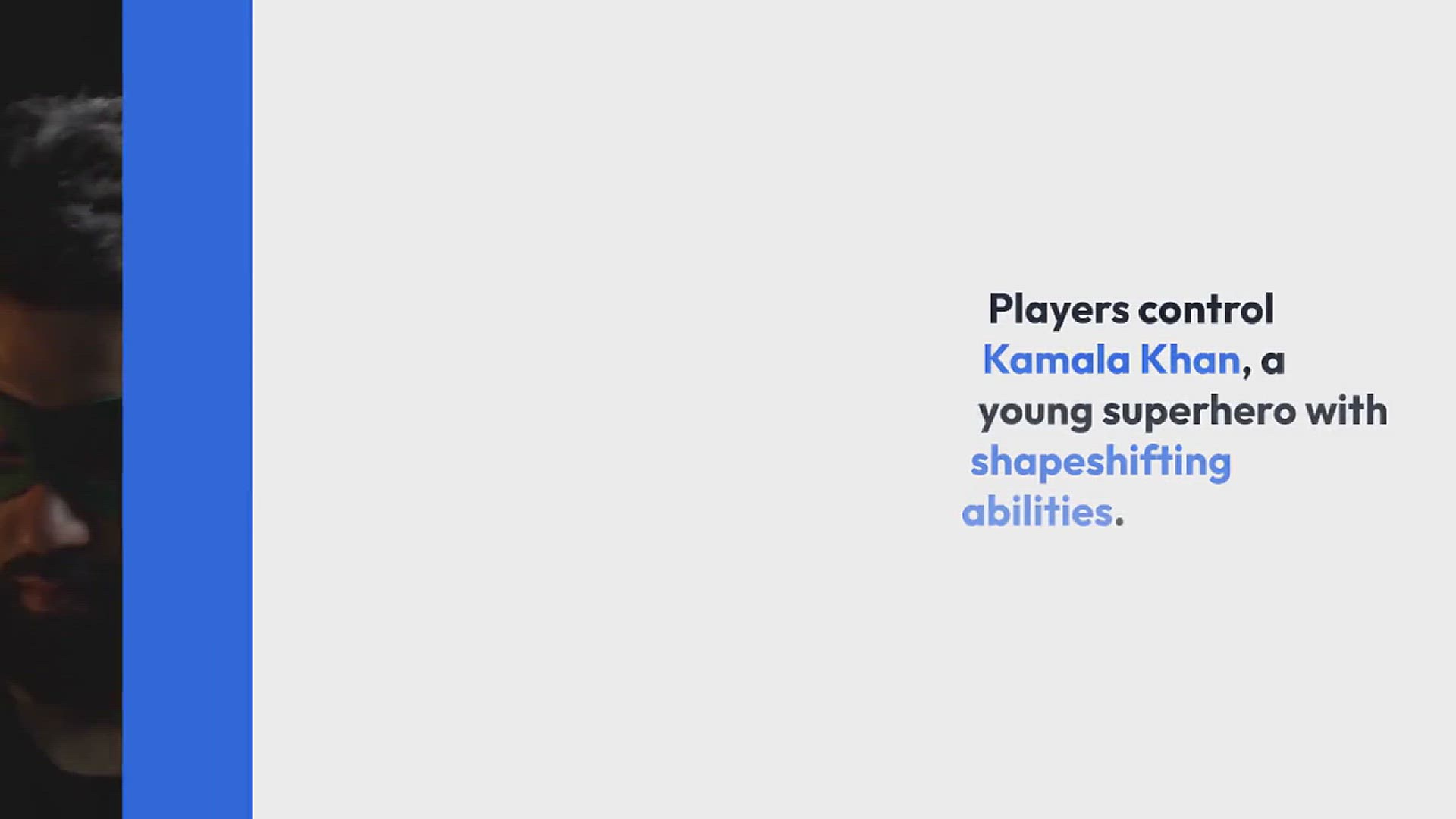 Players control Kamala Khan, a young superhero with shapeshifting abilities.